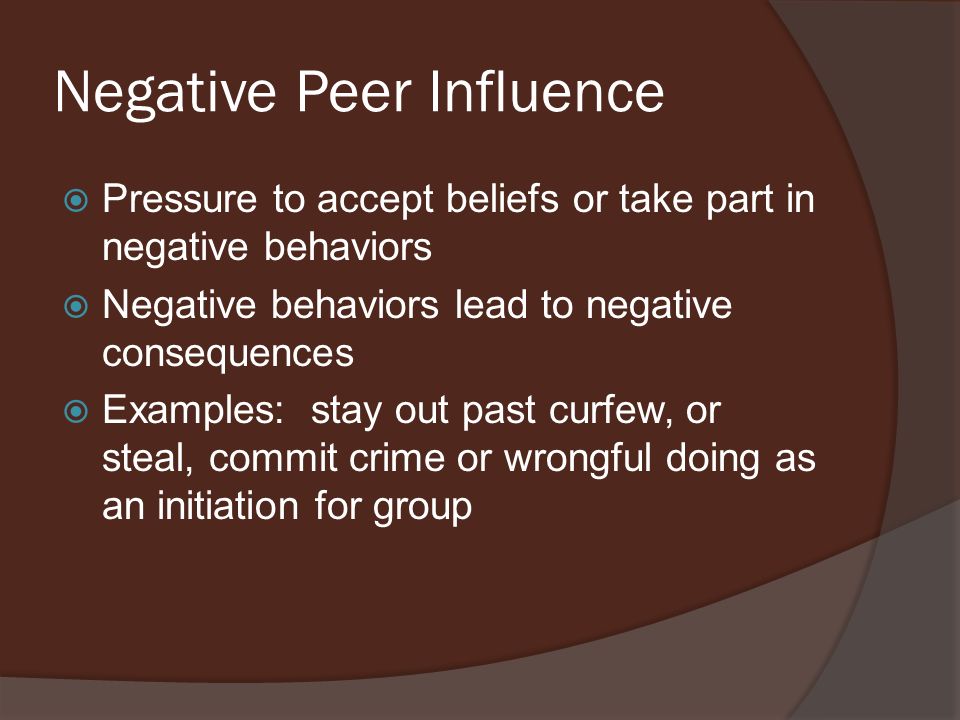 Negative Peer Influence

Pressure to accept beliefs or take part in negative behaviors

Negative behaviors lead to negative consequences

Examples:  stay out past curfew, or steal, commit crime or wrongful doing as an initiation for group